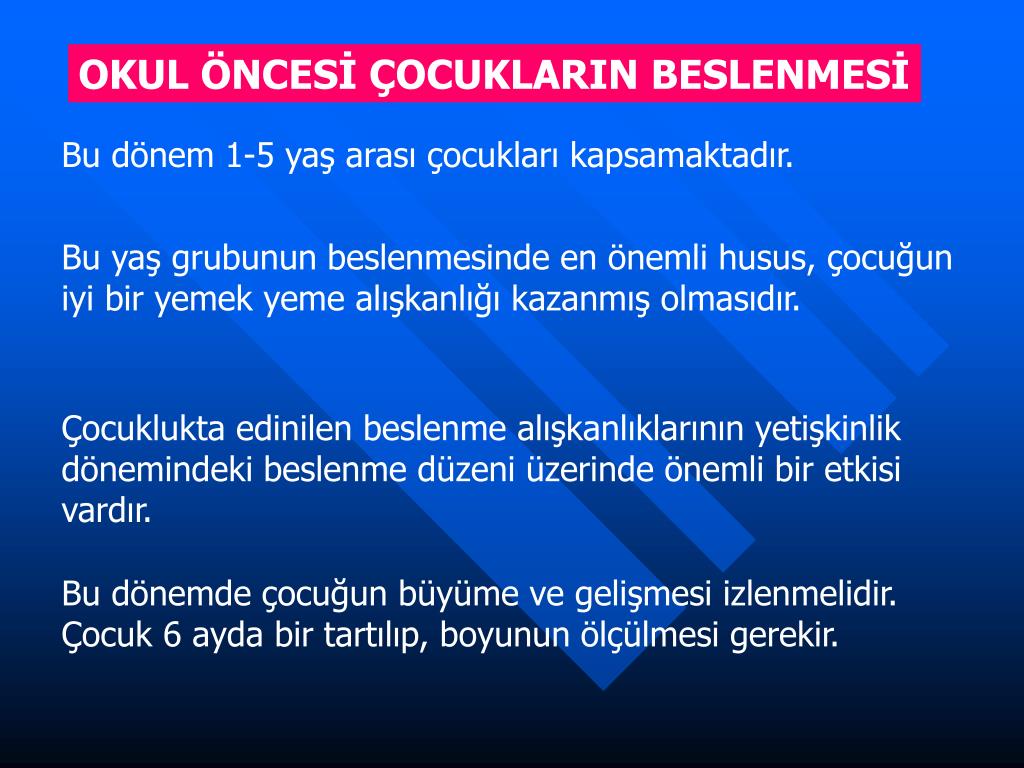 OKUL ÖNCESİ ÇOCUKLARIN BESLENMESİ

Bu dönem 1-5 yaş arası çocukları kapsamaktadır.

Bu yaş grubunun beslenmesinde en önemli husus, çocuğun iyi bir yemek yeme alışkanlığı kazanmış olmasıdır.

Çocuklukta edinilen beslenme alışkanlıklarının yetişkinlik dönemindeki beslenme düzeni üzerinde önemli bir etkisi vardır.

Bu dönemde çocuğun büyüme ve gelişmesi izlenmelidir. Çocuk 6 ayda bir tartılıp, boyunun ölçülmesi gerekir.